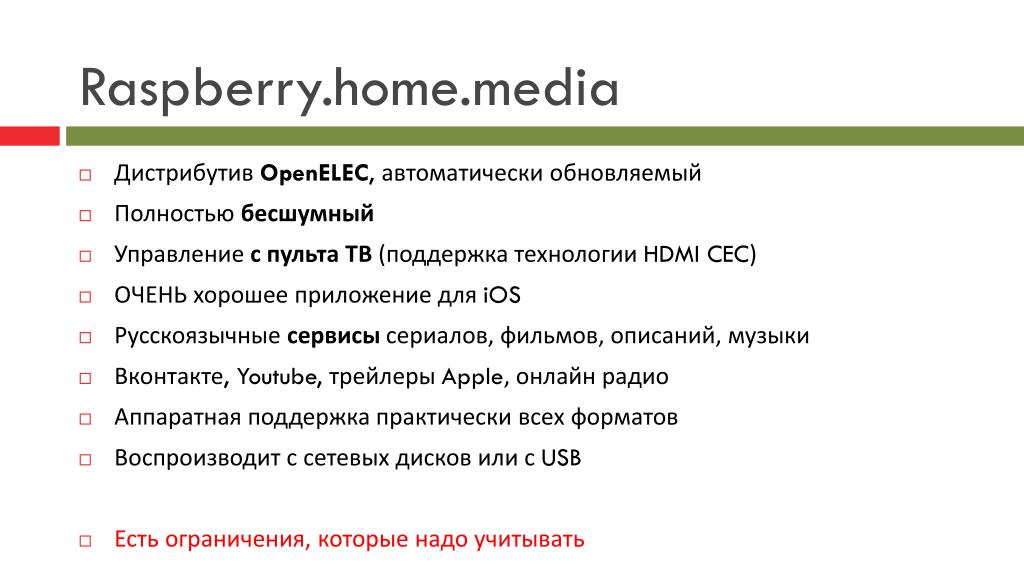 Raspberry.home.media

Дистрибутив OpenELEC, автоматически обновляемый

Полностью бесшумный

Управление с пульта ТВ (поддержка технологии HDMI CEC)

ОЧЕНЬ хорошее приложение для iOS

Русскоязычные сервисы сериалов, фильмов, описаний, музыки

Вконтакте, Youtube, трейлеры Apple, онлайн радио

Аппаратная поддержка практически всех форматов

Воспроизводит с сетевых дисков или с USB

Есть ограничения, которые надо учитывать